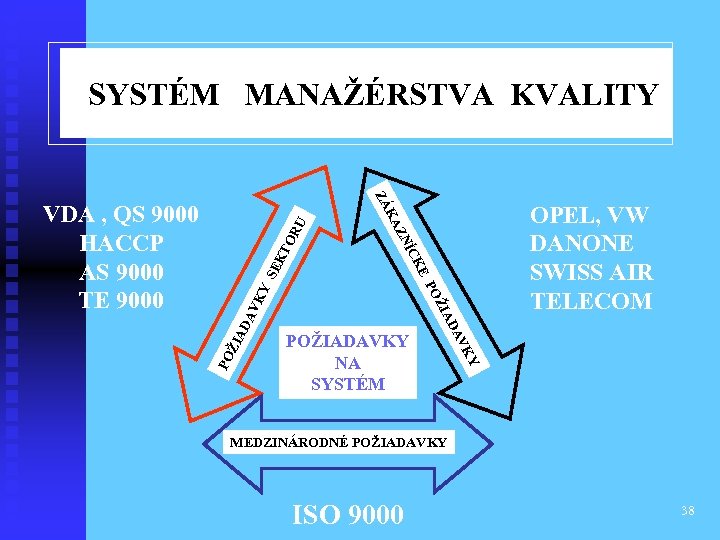 SYSTÉM MANAŽÉRSTVA KVALITY

VDA , QS 9000
HACCP
AS 9000
TE 9000

POŽIADAVKY SEKTORU

ZÁKAZNÍCKE POŽIADAVKY

OPEL, VW
DANONE
SWISS AIR
TELECOM

POŽIADAVKY NA SYSTÉM

MEDZINÁRODNÉ POŽIADAVKY

ISO 9000

38